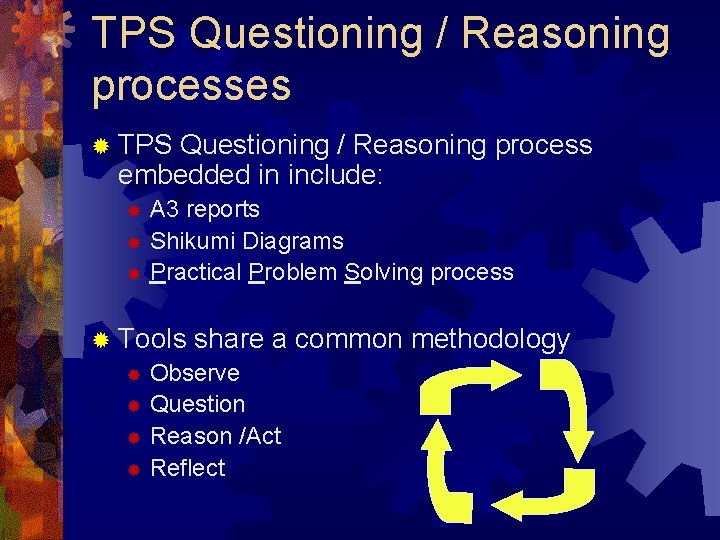 TPS Questioning / Reasoning processes

TPS Questioning / Reasoning process embedded in include:
A3 reports
Shikumi Diagrams
Practical Problem Solving process

Tools share a common methodology
Observe
Question
Reason /Act
Reflect